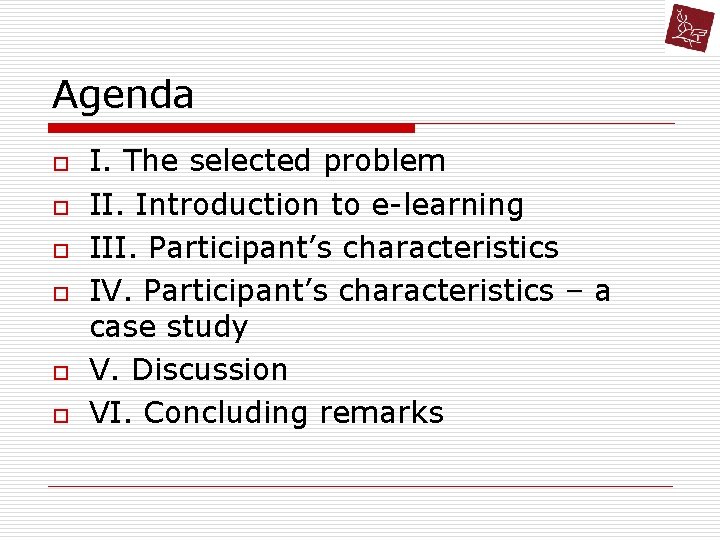 Agenda

I. The selected problem
II. Introduction to e-learning
III. Participant’s characteristics
IV. Participant’s characteristics – a case study
V. Discussion
VI. Concluding remarks